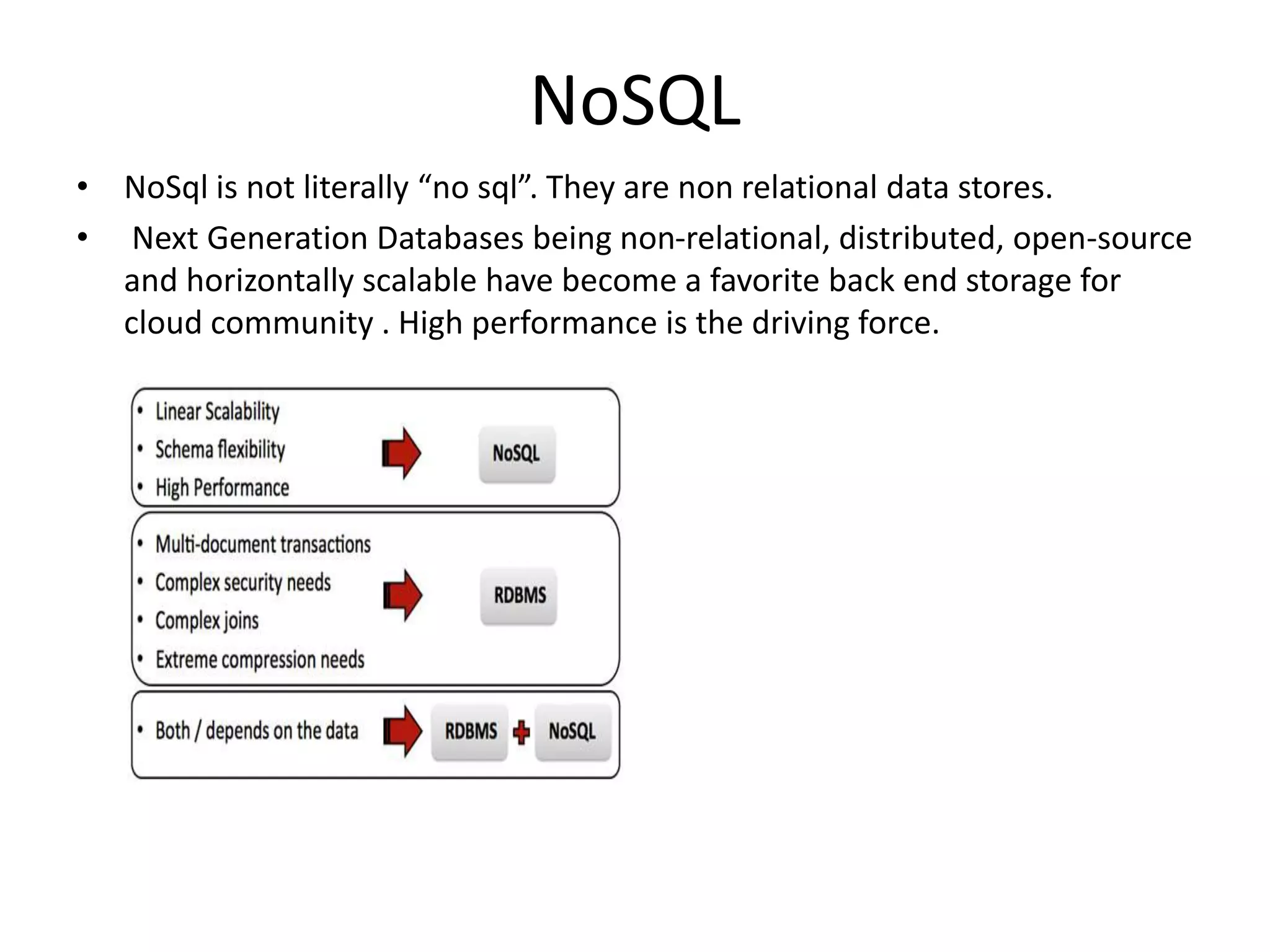 NoSQL

• NoSql is not literally “no sql”. They are non relational data stores.

• Next Generation Databases being non-relational, distributed, open-source and horizontally scalable have become a favorite back end storage for cloud community . High performance is the driving force.

• Linear Scalability
• Schema flexibility
• High Performance

NoSQL

• Multi-document transactions
• Complex security needs
• Complex joins
• Extreme compression needs

RDBMS

• Both / depends on the data

RDBMS + NoSQL